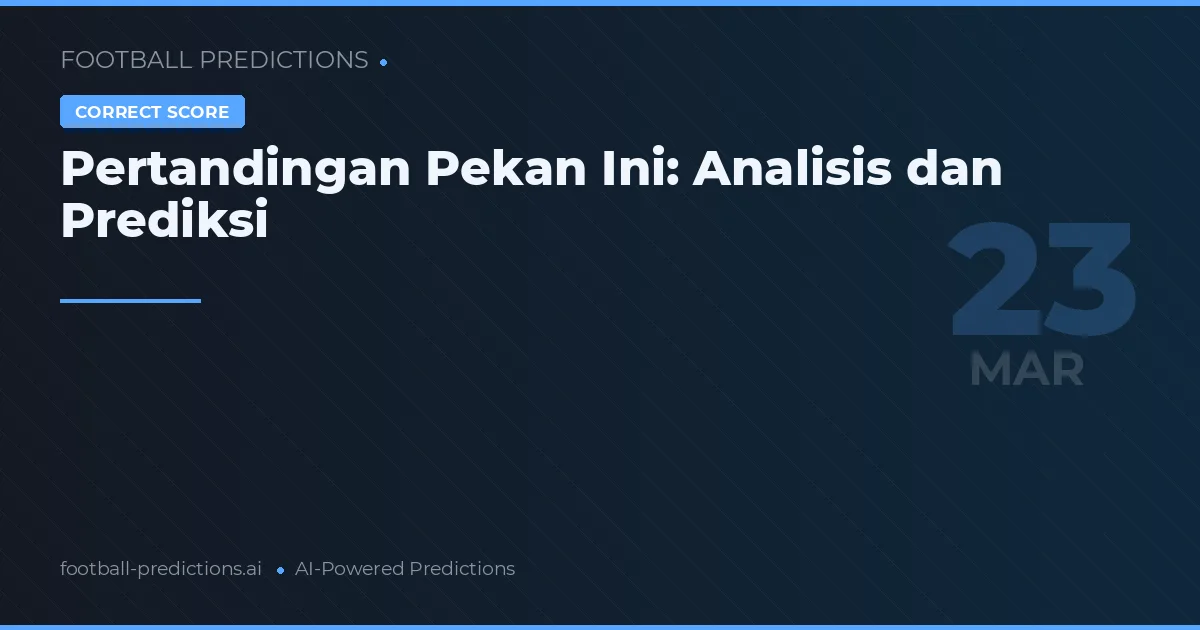 FOOTBALL PREDICTIONS

CORRECT SCORE

Pertandingan Pekan Ini: Analisis dan Prediksi

23
MAR

football-predictions.ai • AI-Powered Predictions